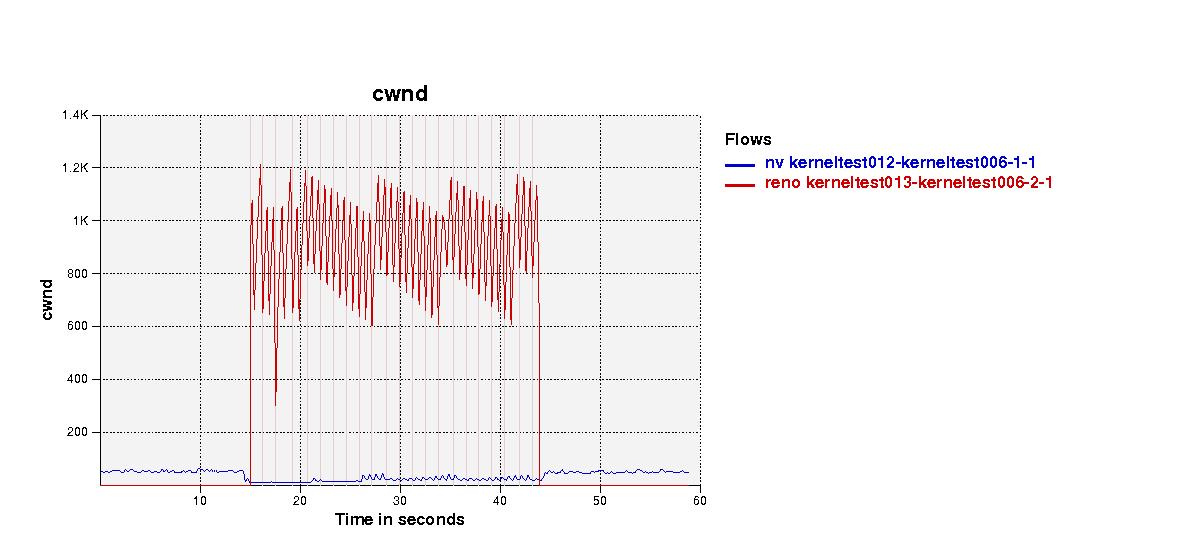 cwnd

1.4K
1.2K
1K
800
600
400
200

cwnd

10
20
30
40
50
60

Time in seconds

Flows
nv kerneltest012-kerneltest006-1-1
reno kerneltest013-kerneltest006-2-1